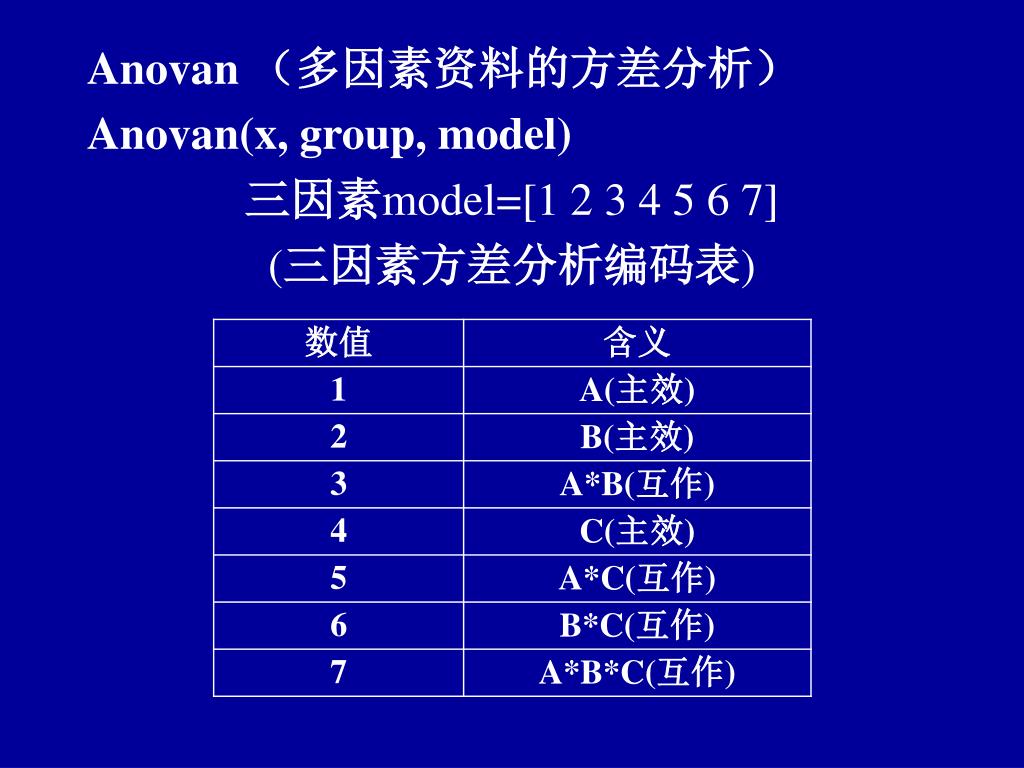 Anovan （多因素资料的方差分析）

Anovan(x, group, model)

三因素model=[1 2 3 4 5 6 7]

(三因素方差分析编码表)

| 数值 | 含义 |
|---|---|
| 1 | A(主效) |
| 2 | B(主效) |
| 3 | A*B(互作) |
| 4 | C(主效) |
| 5 | A*C(互作) |
| 6 | B*C(互作) |
| 7 | A*B*C(互作) |